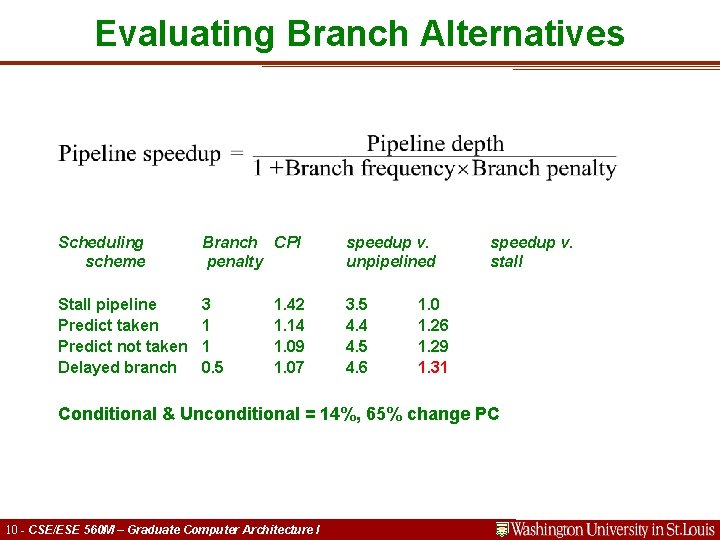 Evaluating Branch Alternatives

$\text{Pipeline speedup} = \frac{\text{Pipeline depth}}{1 + \text{Branch frequency} \times \text{Branch penalty}}$

| Scheduling scheme | Branch penalty | CPI | speedup v. unpipelined | speedup v. stall |
|---|---|---|---|---|
| Stall pipeline | 3 | 1.42 | 3.5 | 1.0 |
| Predict taken | 1 | 1.14 | 4.4 | 1.26 |
| Predict not taken | 1 | 1.09 | 4.5 | 1.29 |
| Delayed branch | 0.5 | 1.07 | 4.6 | 1.31 |

Conditional & Unconditional = 14%, 65% change PC

10 - CSE/ESE 560M – Graduate Computer Architecture I

Washington University in St.Louis